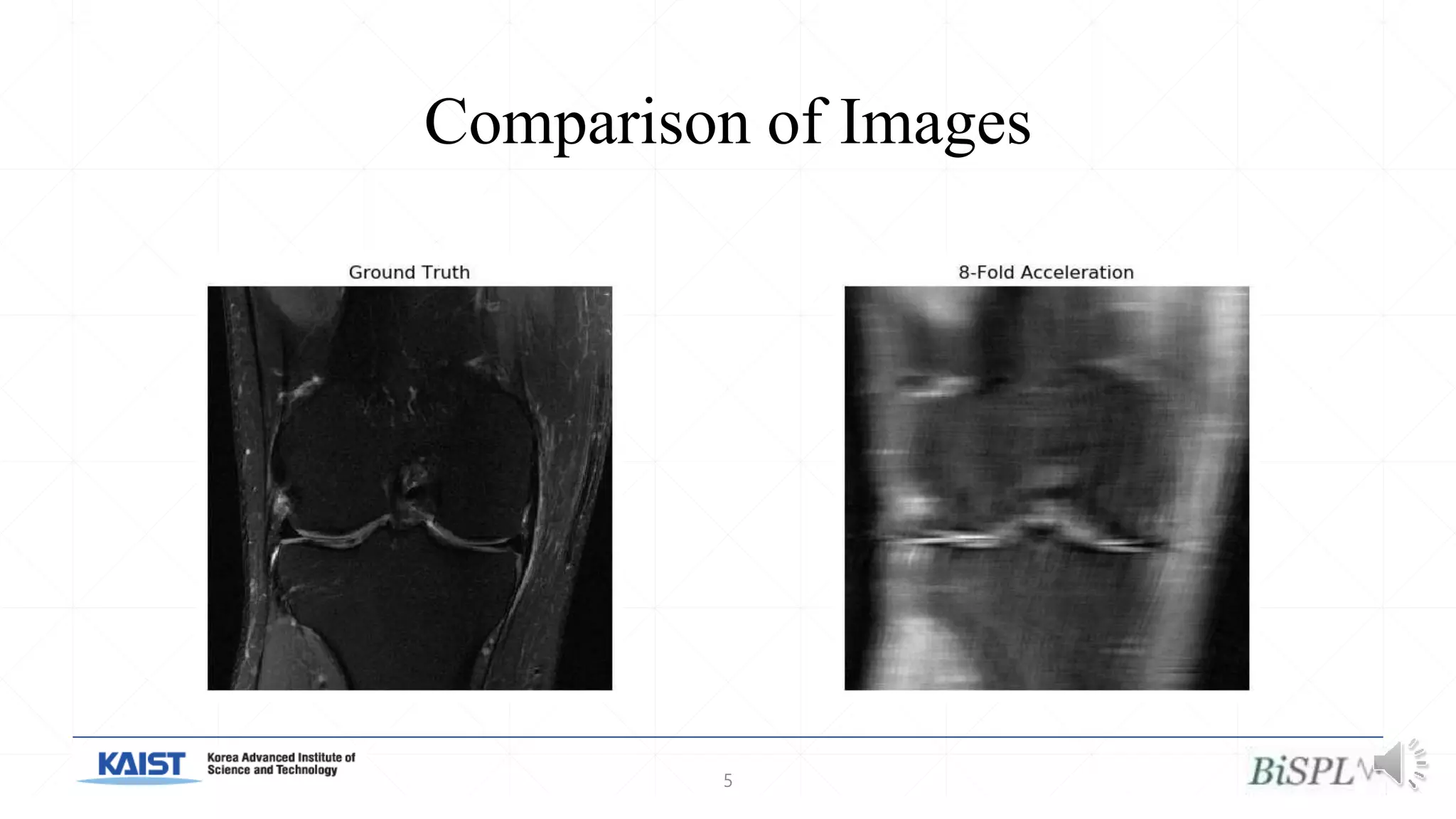 Comparison of Images

Ground Truth

8-Fold Acceleration

KAIST Korea Advanced Institute of Science and Technology

5

BiSPL